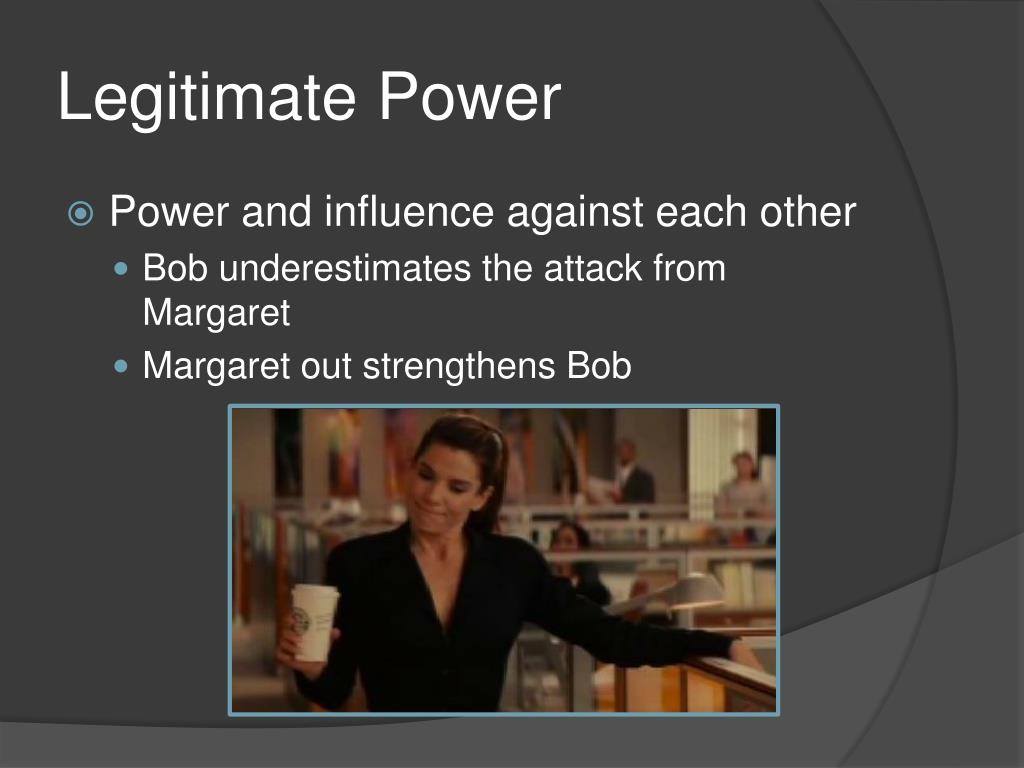 Legitimate Power

Power and influence against each other

Bob underestimates the attack from Margaret

Margaret out strengthens Bob